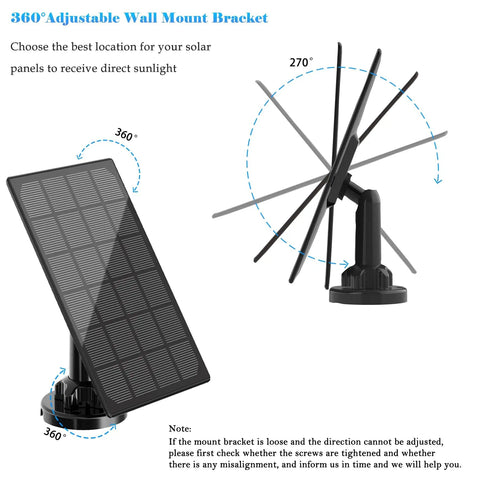 360°Adjustable Wall Mount Bracket

Choose the best location for your solar panels to receive direct sunlight

270°

360°

360°

Note:
If the mount bracket is loose and the direction cannot be adjusted, please first check whether the screws are tightened and whether there is any misalignment, and inform us in time and we will help you.